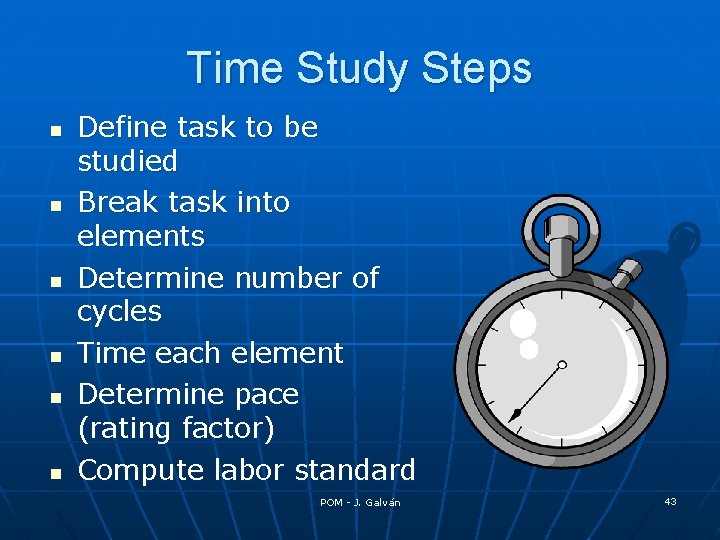 Time Study Steps

- Define task to be studied
- Break task into elements
- Determine number of cycles
- Time each element
- Determine pace (rating factor)
- Compute labor standard

POM - J. Galván

43